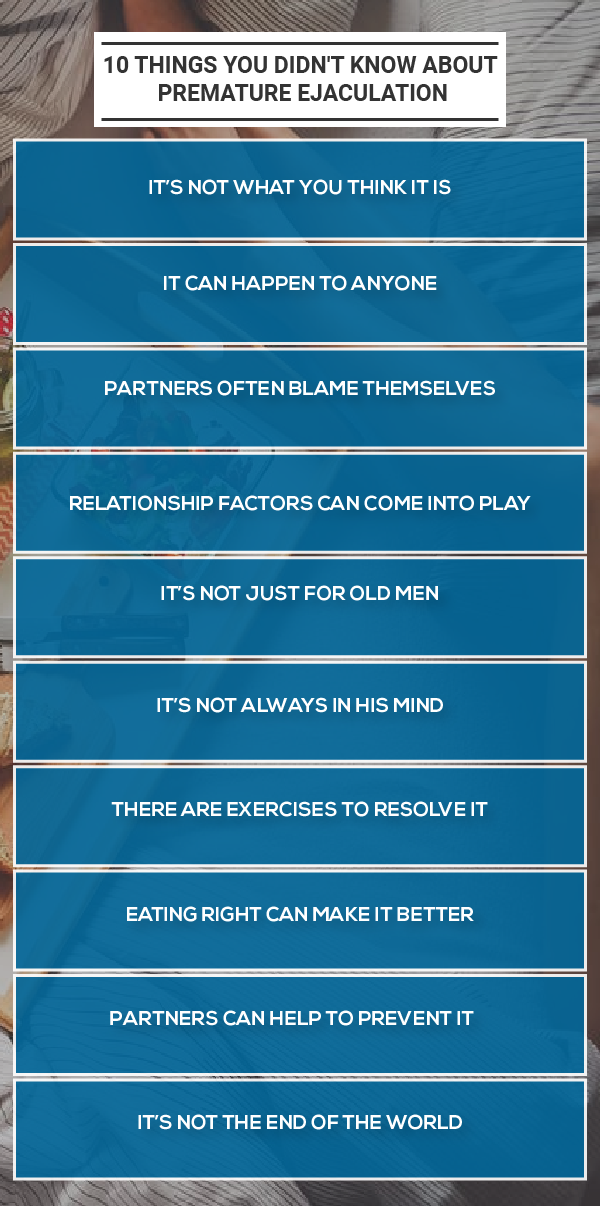 10 THINGS YOU DIDN'T KNOW ABOUT PREMATURE EJACULATION

IT'S NOT WHAT YOU THINK IT IS

IT CAN HAPPEN TO ANYONE

PARTNERS OFTEN BLAME THEMSELVES

RELATIONSHIP FACTORS CAN COME INTO PLAY

IT'S NOT JUST FOR OLD MEN

IT'S NOT ALWAYS IN HIS MIND

THERE ARE EXERCISES TO RESOLVE IT

EATING RIGHT CAN MAKE IT BETTER

PARTNERS CAN HELP TO PREVENT IT

IT'S NOT THE END OF THE WORLD